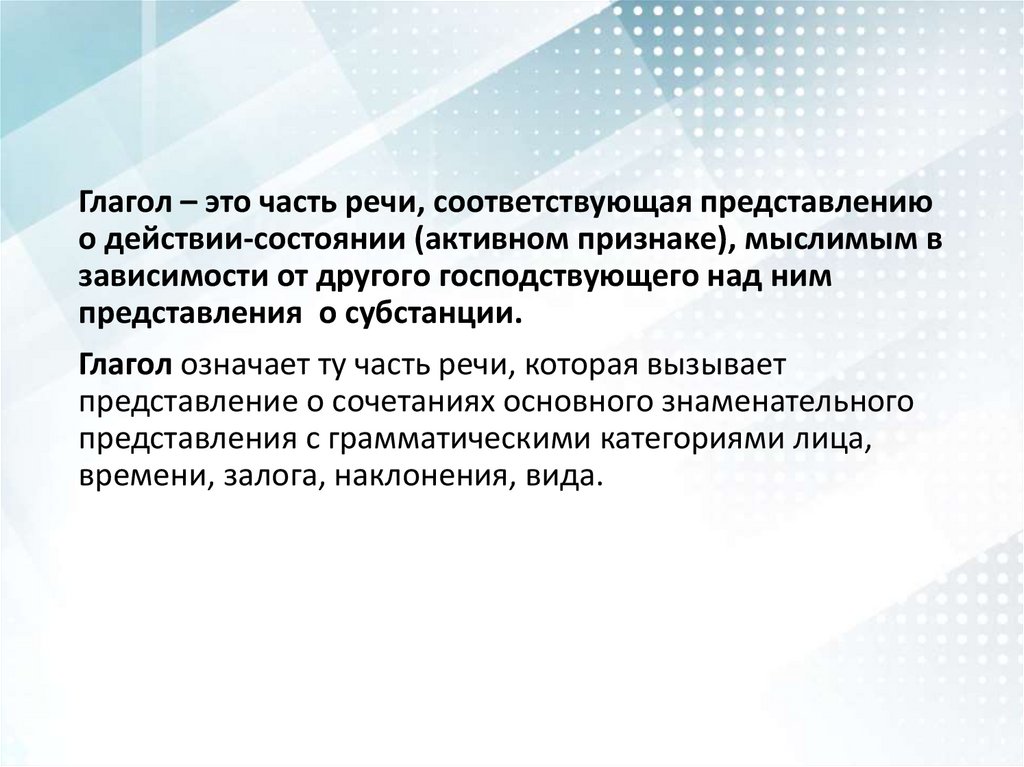 Глагол – это часть речи, соответствующая представлению о действии-состоянии (активном признаке), мыслимым в зависимости от другого господствующего над ним представления о субстанции.

Глагол означает ту часть речи, которая вызывает представление о сочетаниях основного знаменательного представления с грамматическими категориями лица, времени, залога, наклонения, вида.